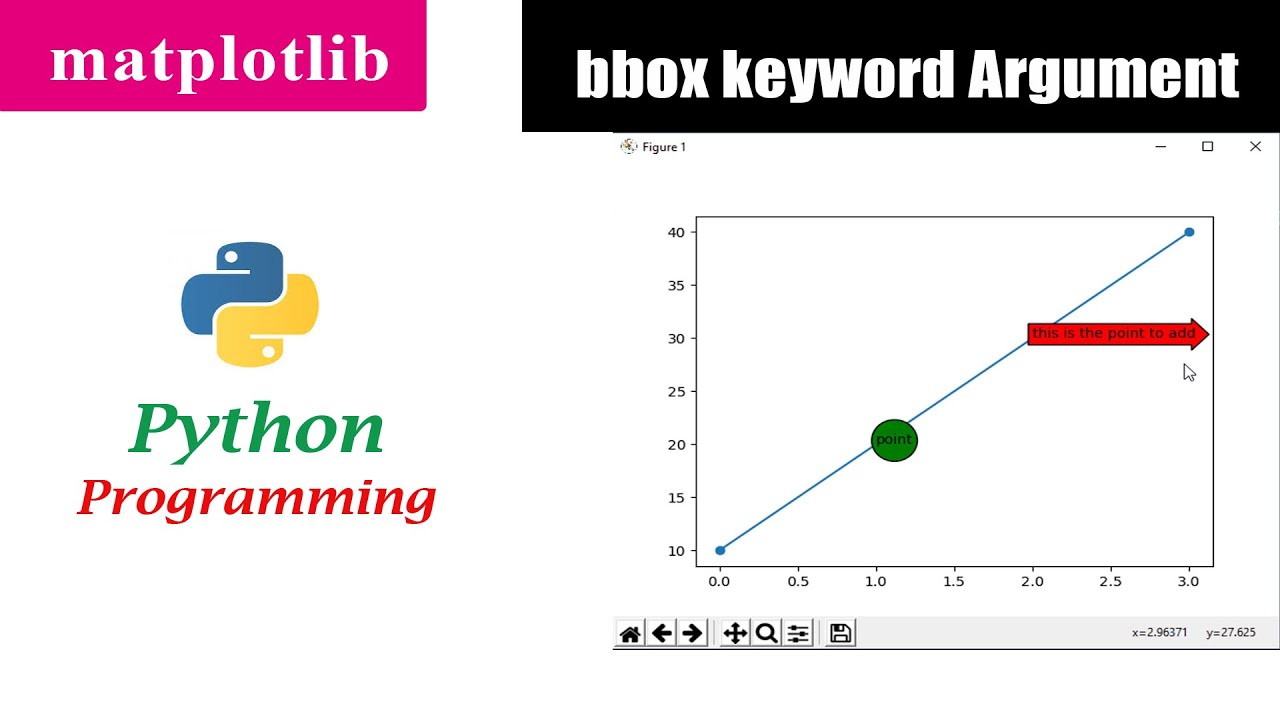 matplotlib

bbox keyword Argument

Python
Programming

Figure 1

40
35
30
25
20
15
10

0.0 0.5 1.0 1.5 2.0 2.5 3.0

this is the point to add

point

x=2.96371 y=27.625